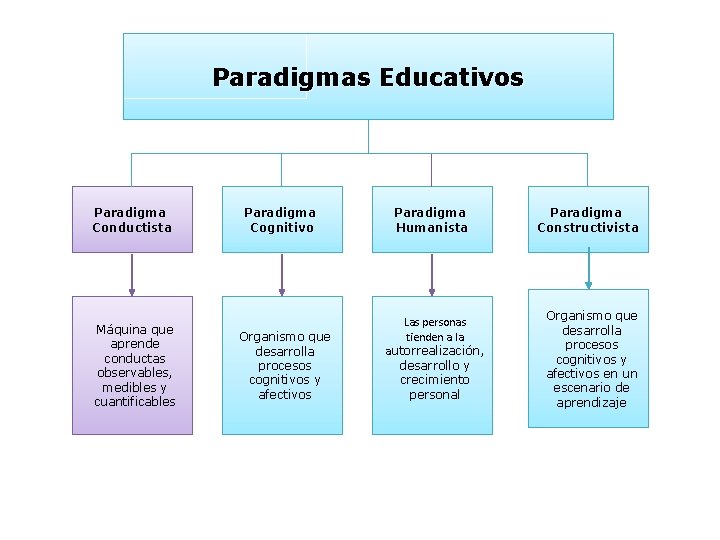 Paradigmas Educativos

Paradigma Conductista

Máquina que aprende conductas observables, medibles y cuantificables

Paradigma Cognitivo

Organismo que desarrolla procesos cognitivos y afectivos

Paradigma Humanista

Las personas tienden a la autorrealización, desarrollo y crecimiento personal

Paradigma Constructivista

Organismo que desarrolla procesos cognitivos y afectivos en un escenario de aprendizaje